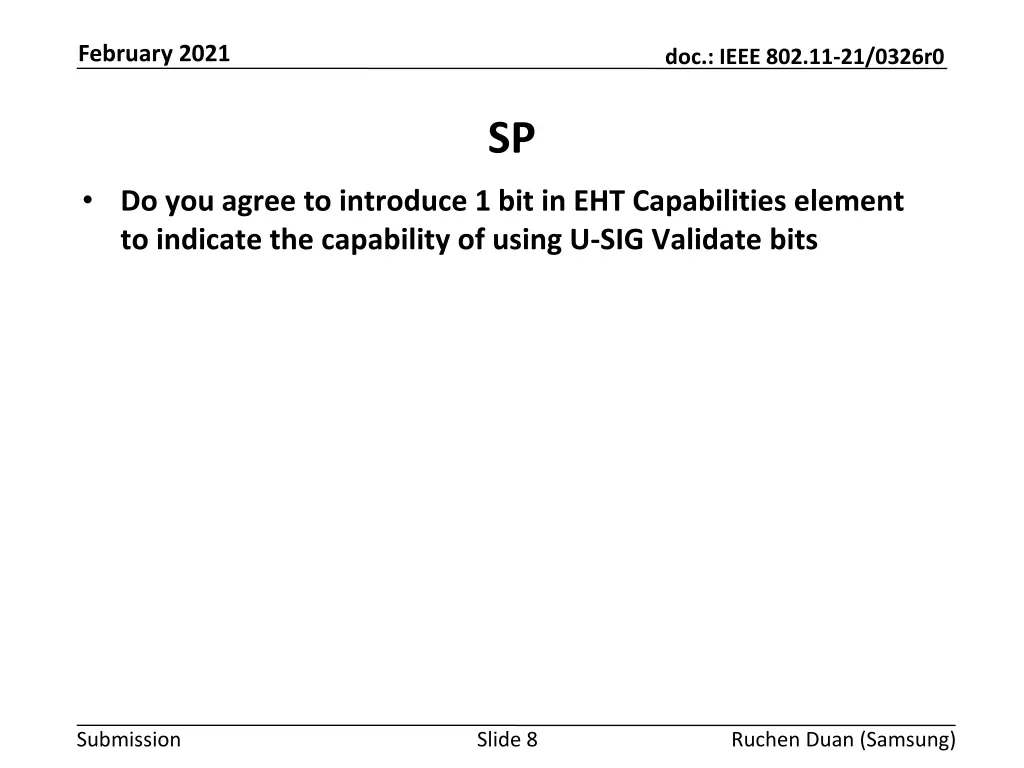 February 2021

doc.: IEEE 802.11-21/0326r0

SP

• Do you agree to introduce 1 bit in EHT Capabilities element to indicate the capability of using U-SIG Validate bits

Submission

Slide 8

Ruchen Duan (Samsung)